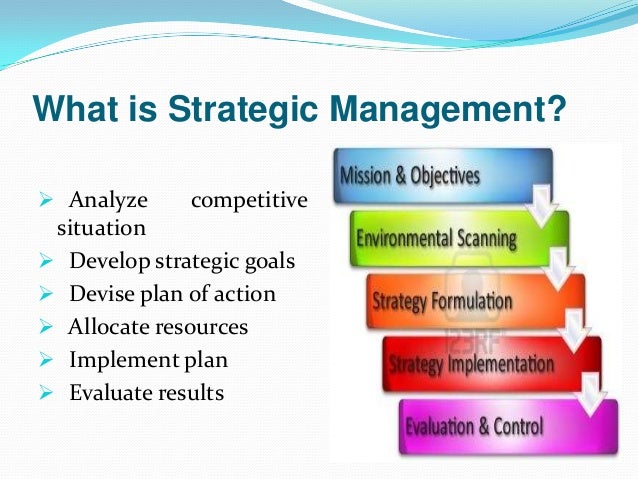 What is Strategic Management?

➢ Analyze competitive situation
➢ Develop strategic goals
➢ Devise plan of action
➢ Allocate resources
➢ Implement plan
➢ Evaluate results

Mission & Objectives

Environmental Scanning

Strategy Formulation

123RF

Strategy Implementation

Evaluation & Control